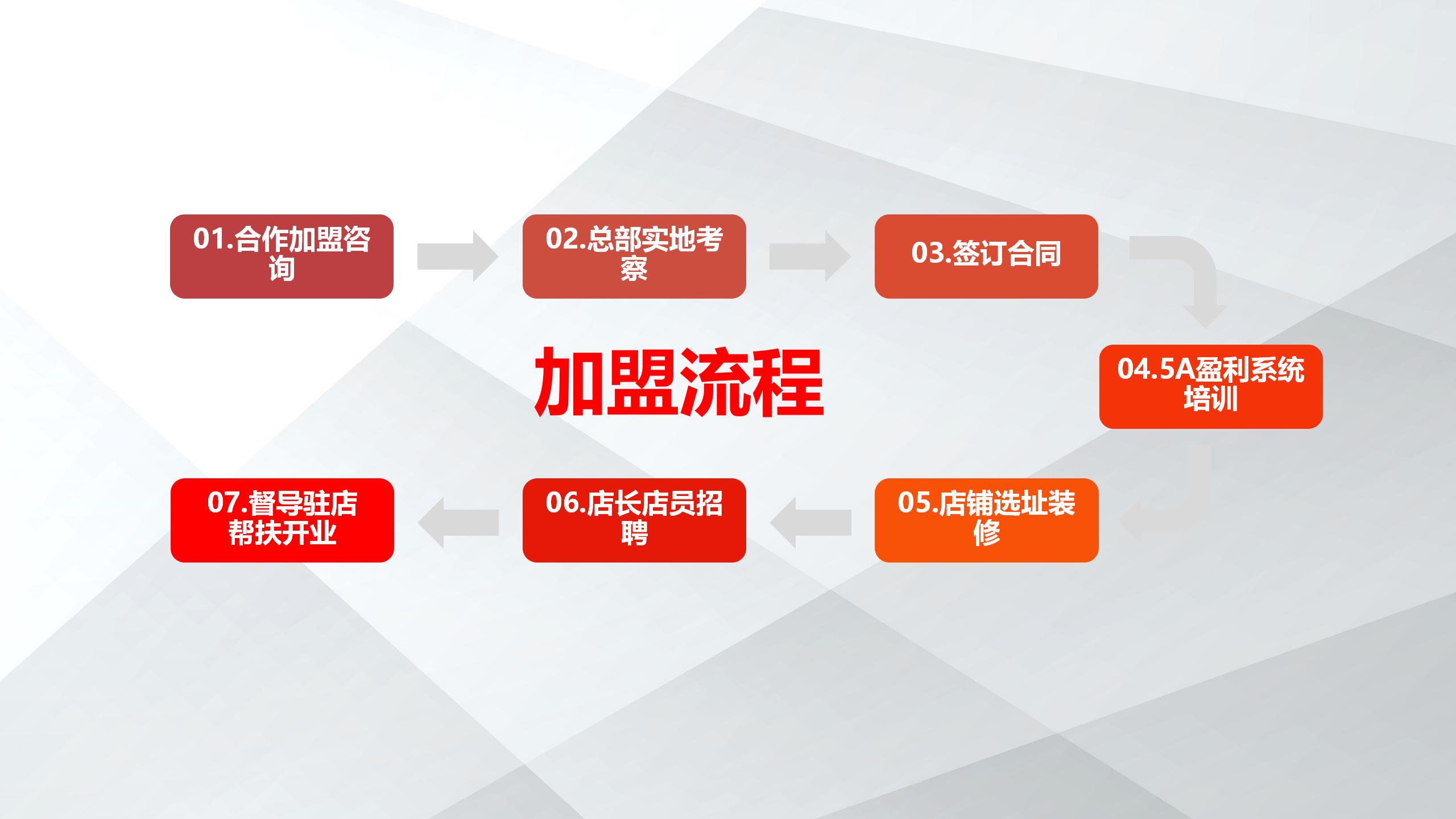 01.合作加盟咨询

02.总部实地考察

03.签订合同

加盟流程

04.5A盈利系统培训

05.店铺选址装修

06.店长店员招聘

07.督导驻店帮扶开业